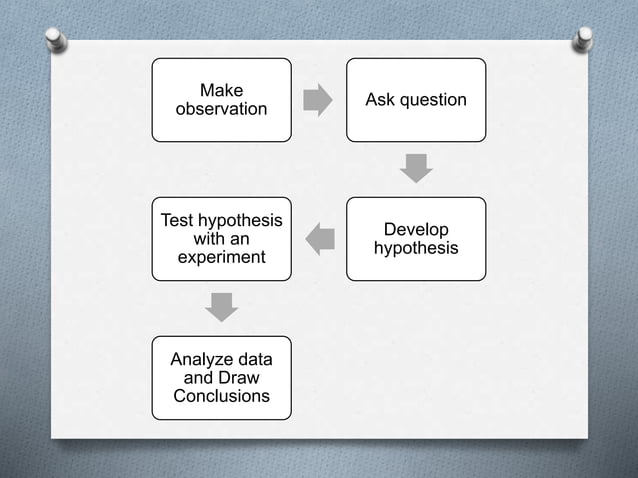 Make observation

Ask question

Develop hypothesis

Test hypothesis with an experiment

Analyze data and Draw Conclusions